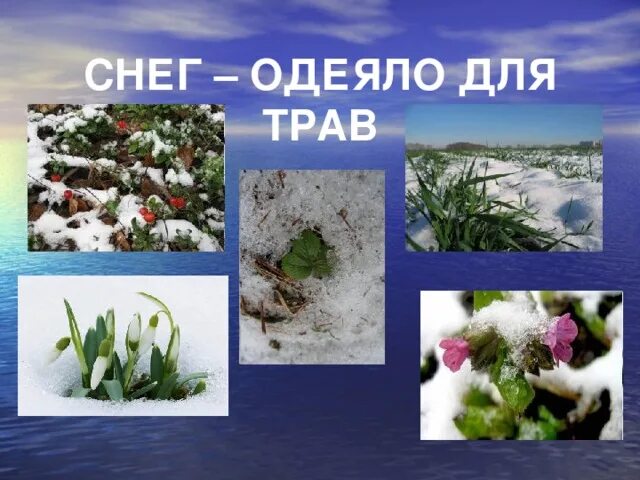 СНЕГ – ОДЕЯЛО ДЛЯ ТРАВ